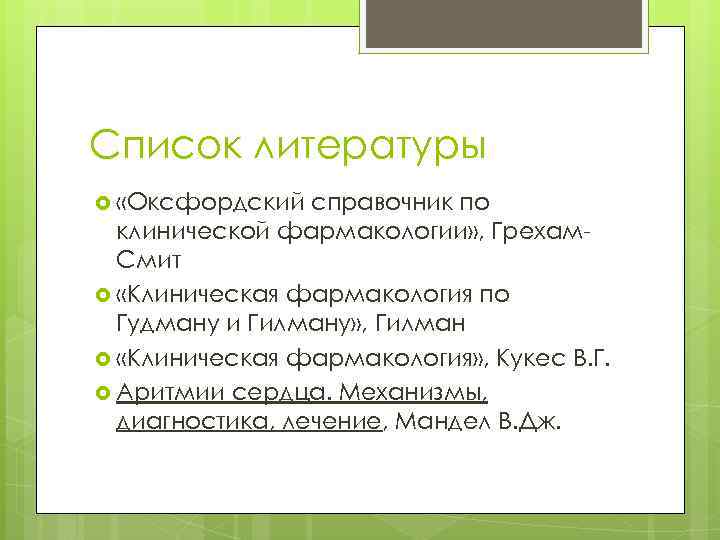 Список литературы

«Оксфордский справочник по клинической фармакологии», Грехам-Смит

«Клиническая фармакология по Гудману и Гилману», Гилман

«Клиническая фармакология», Кукес В.Г.

Аритмии сердца. Механизмы, диагностика, лечение, Мандел В.Дж.